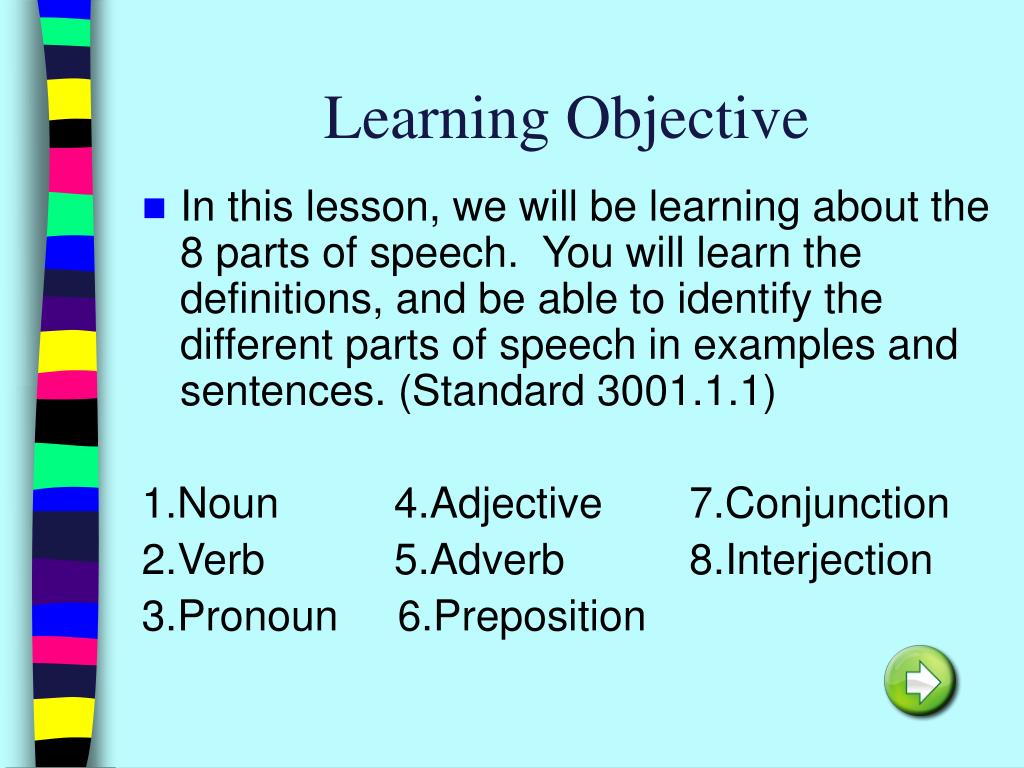 Learning Objective

In this lesson, we will be learning about the 8 parts of speech. You will learn the definitions, and be able to identify the different parts of speech in examples and sentences. (Standard 3001.1.1)

1.Noun
2.Verb
3.Pronoun

4.Adjective
5.Adverb
6.Preposition

7.Conjunction
8.Interjection